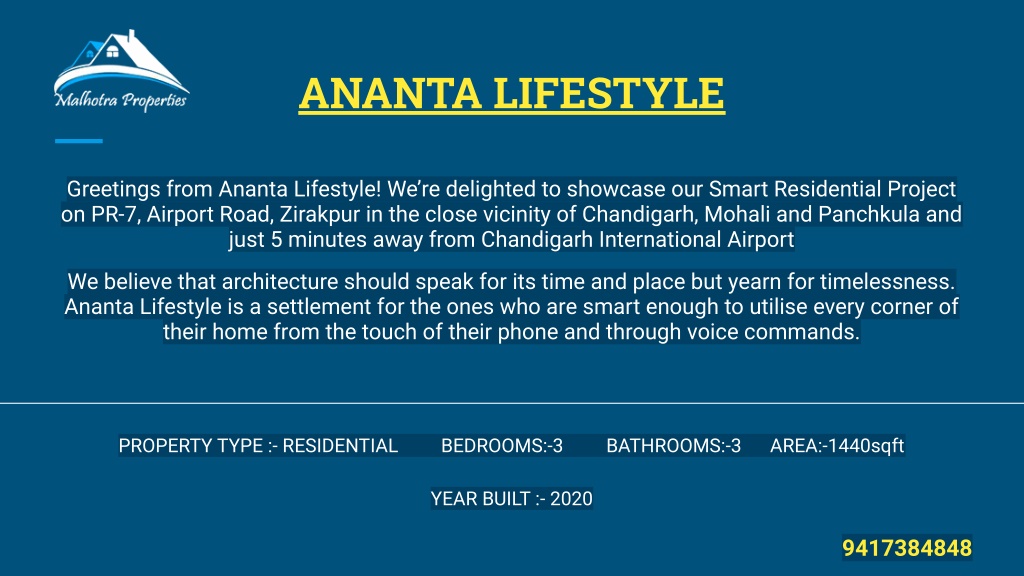 Malhotra Properties

ANANTA LIFESTYLE

Greetings from Ananta Lifestyle! We're delighted to showcase our Smart Residential Project on PR-7, Airport Road, Zirakpur in the close vicinity of Chandigarh, Mohali and Panchkula and just 5 minutes away from Chandigarh International Airport

We believe that architecture should speak for its time and place but yearn for timelessness. Ananta Lifestyle is a settlement for the ones who are smart enough to utilise every corner of their home from the touch of their phone and through voice commands.

PROPERTY TYPE :- RESIDENTIAL BEDROOMS:-3 BATHROOMS:-3 AREA:-1440sqft

YEAR BUILT :- 2020

9417384848